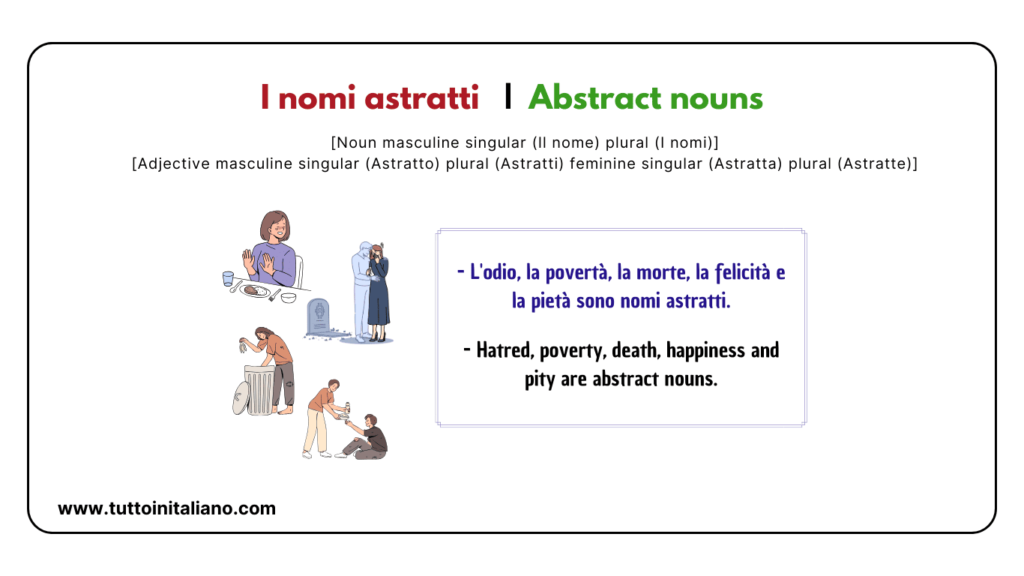 I nomi astratti | Abstract nouns

[Noun masculine singular (Il nome) plural (I nomi)]
[Adjective masculine singular (Astratto) plural (Astratti) feminine singular (Astratta) plural (Astratte)]

- L'odio, la povertà, la morte, la felicità e la pietà sono nomi astratti.

- Hatred, poverty, death, happiness and pity are abstract nouns.

www.tuttoinitaliano.com